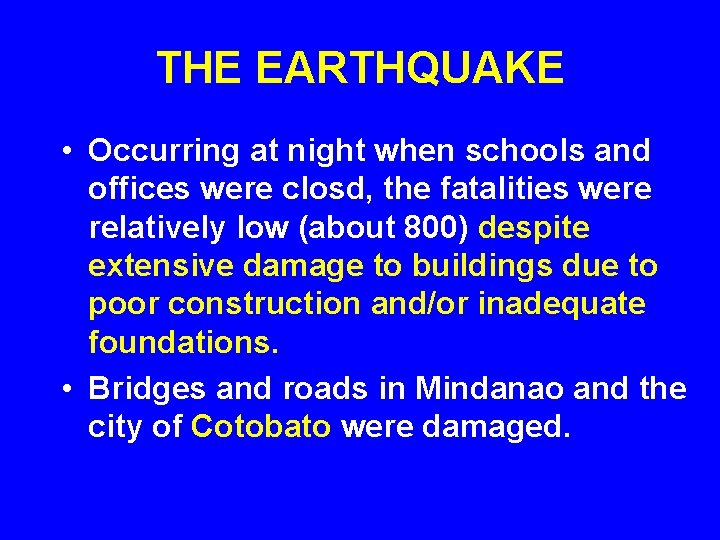 THE EARTHQUAKE

• Occurring at night when schools and offices were closd, the fatalities were relatively low (about 800) despite extensive damage to buildings due to poor construction and/or inadequate foundations.

• Bridges and roads in Mindanao and the city of Cotobato were damaged.